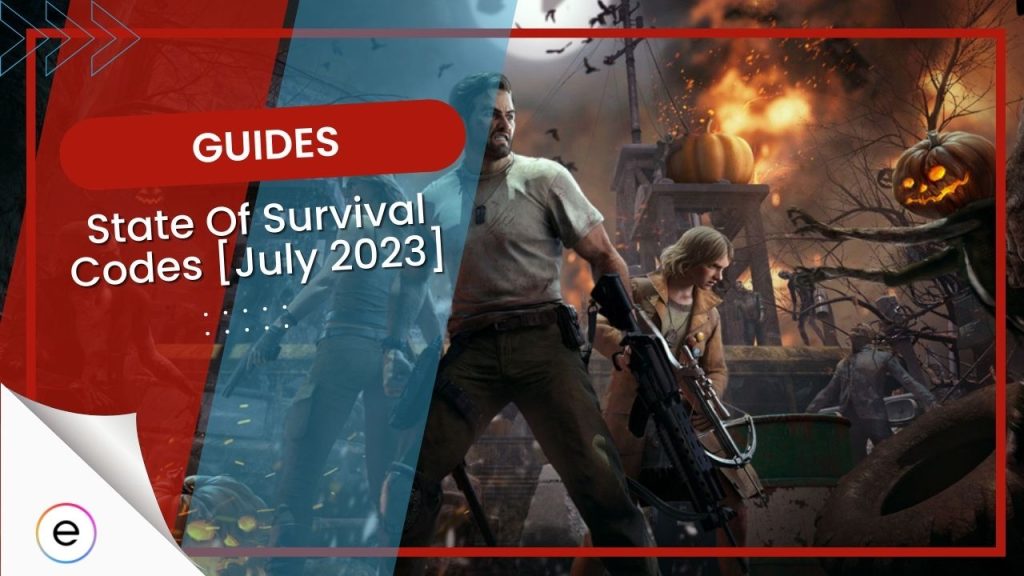 GUIDES

State Of Survival Codes [July 2023]

e